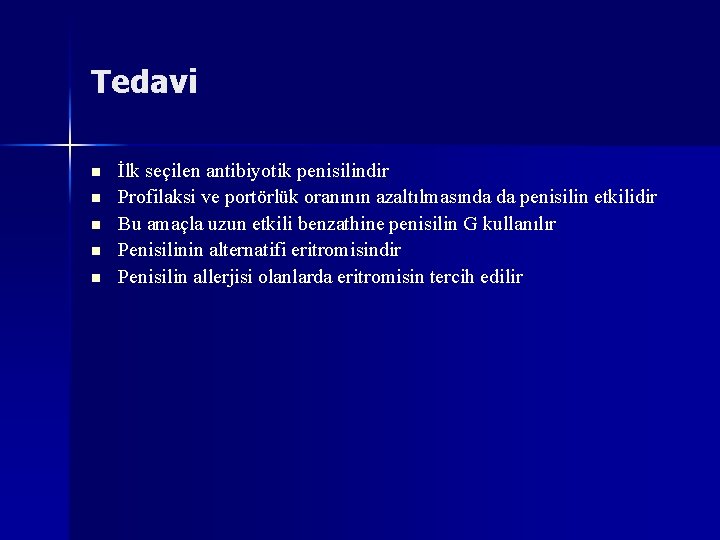 Tedavi

- İlk seçilen antibiyotik penisilindir
- Profilaksi ve portörlük oranının azaltılmasında da penisilin etkilidir
- Bu amaçla uzun etkili benzathine penisilin G kullanılır
- Penisilinin alternatifi eritromisindir
- Penisilin allerjisi olanlarda eritromisin tercih edilir